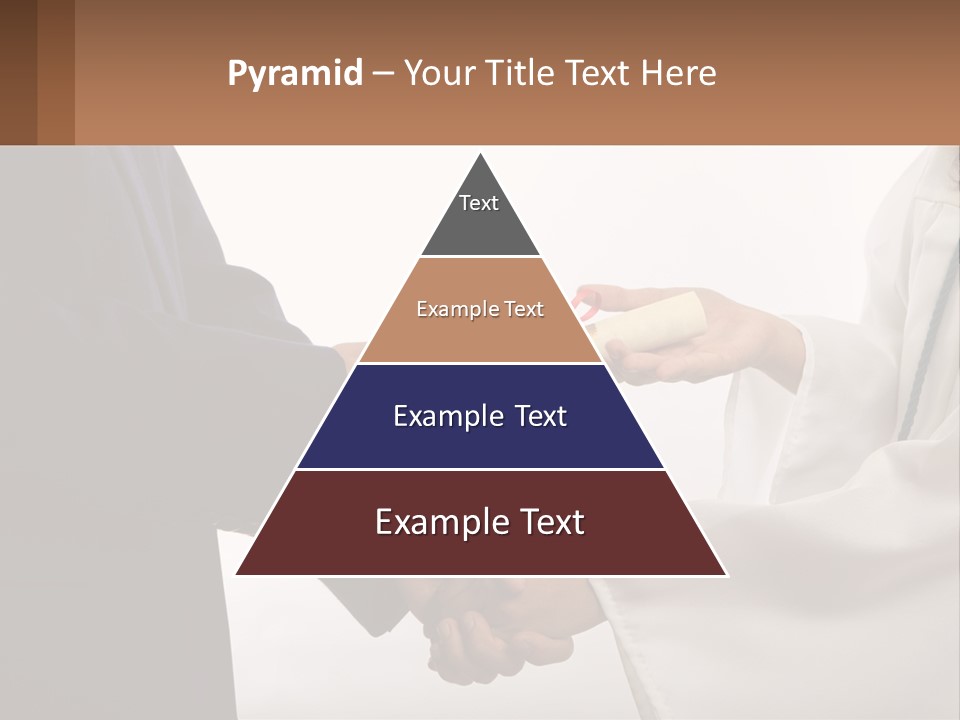 Pyramid – Your Title Text Here

Text

Example Text

Example Text

Example Text